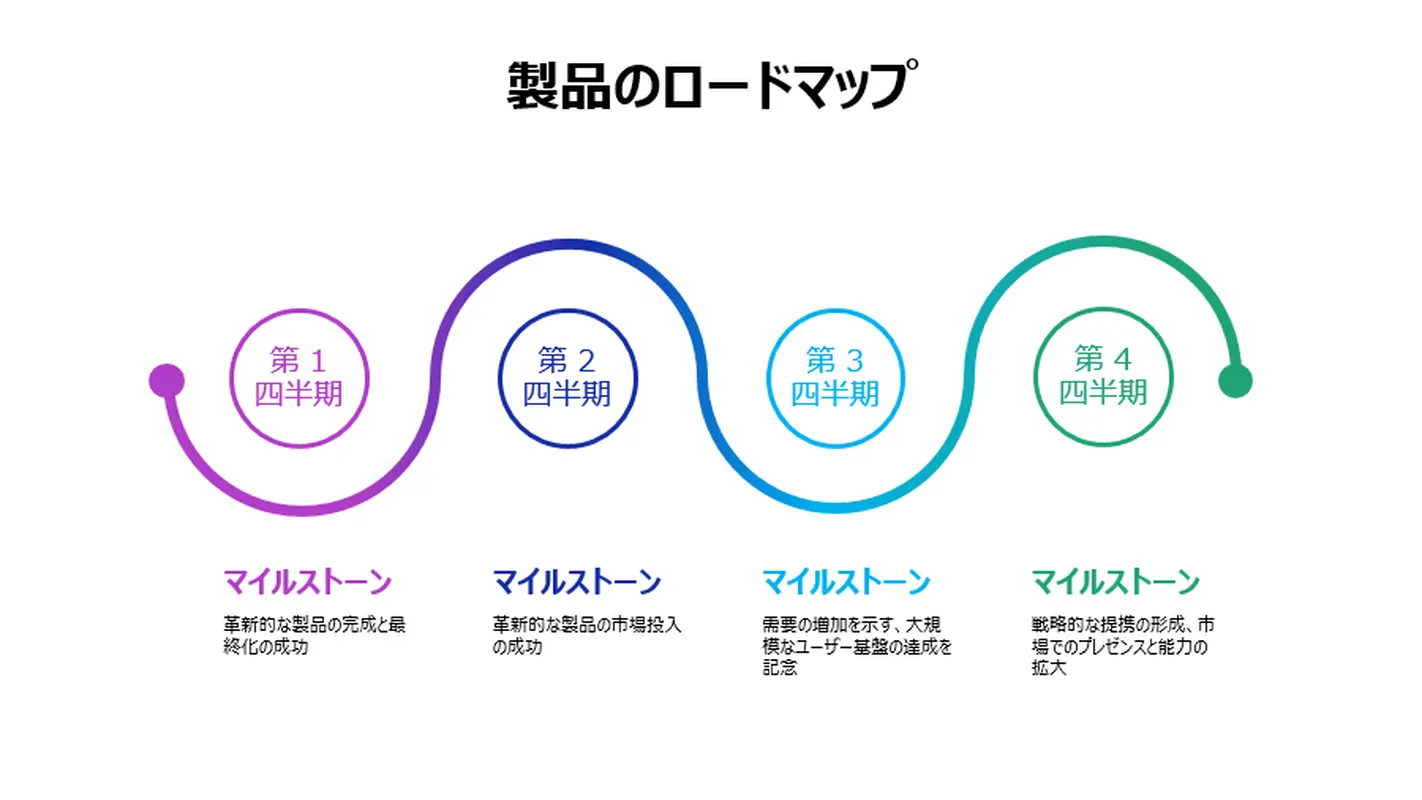 製品のロードマップ

第 1
四半期

第 2
四半期

第 3
四半期

第 4
四半期

マイルストーン
革新的な製品の完成と最終化の成功

マイルストーン
革新的な製品の市場投入の成功

マイルストーン
需要の増加を示す、大規模なユーザー基盤の達成を記念

マイルストーン
戦略的な提携の形成、市場でのプレゼンスと能力の拡大